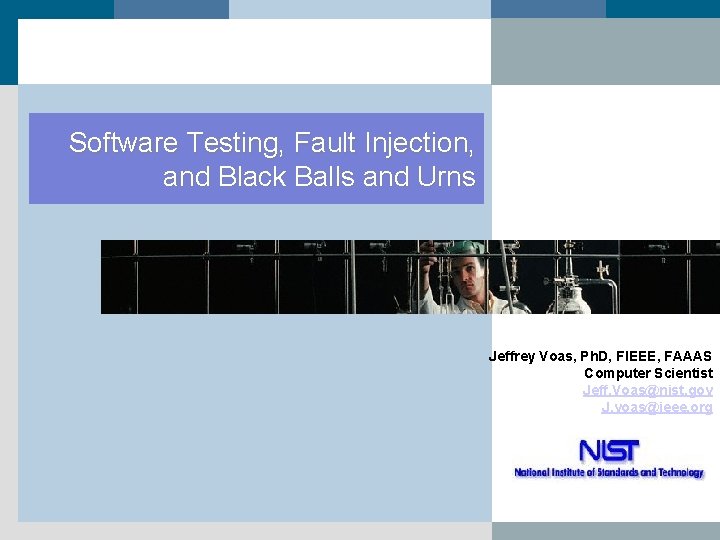 Software Testing, Fault Injection, and Black Balls and Urns

Jeffrey Voas, PhD, FIEEE, FAAAS
Computer Scientist
Jeff.Voas@nist.gov
J.voas@ieee.org

NIST
National Institute of Standards and Technology